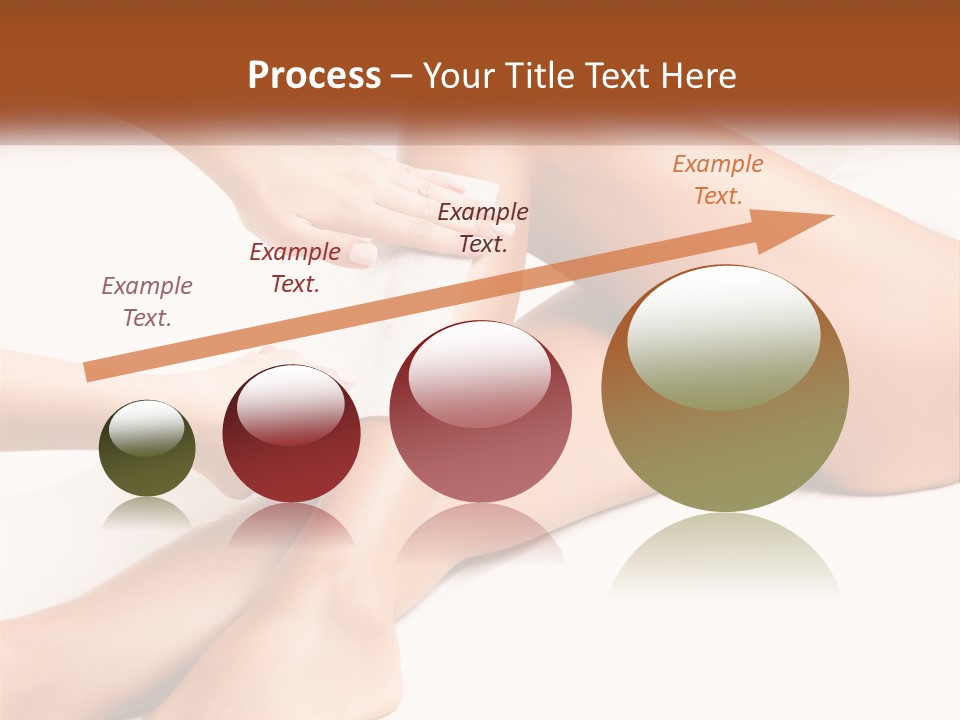 Process – Your Title Text Here

Example Text.

Example Text.

Example Text.

Example Text.